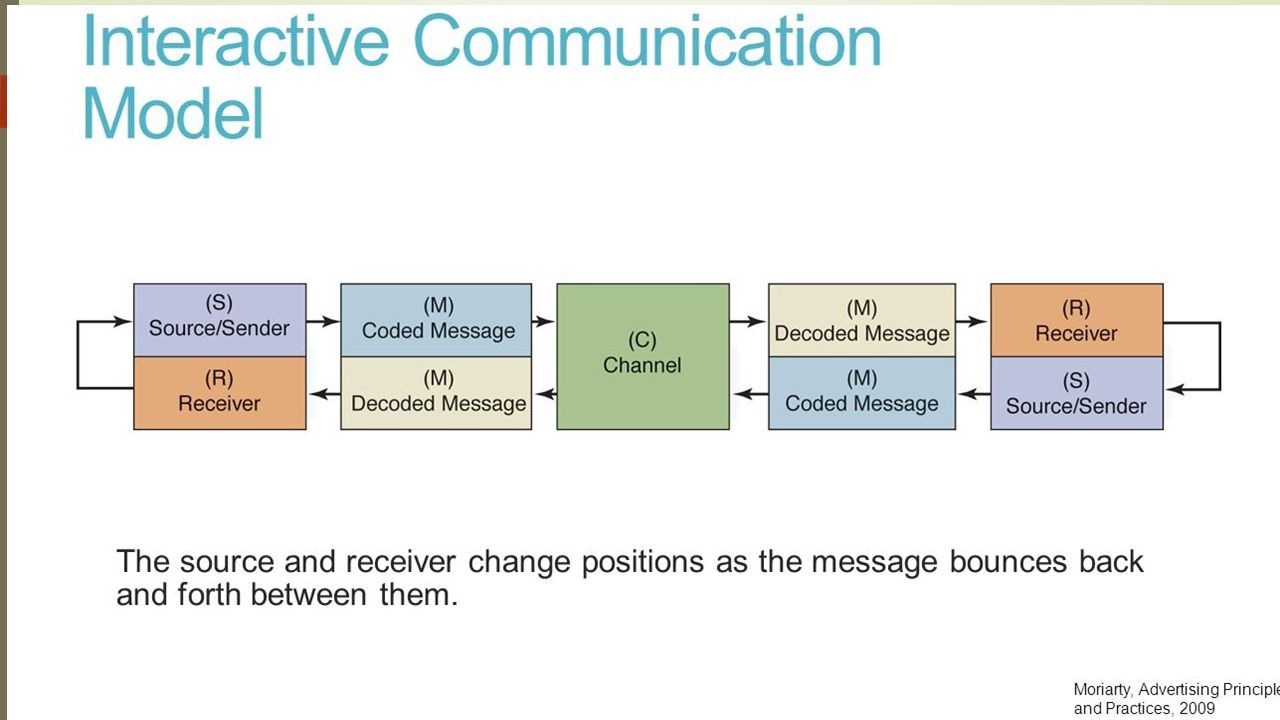 Interactive Communication Model

(S) Source/Sender

(R) Receiver

(M) Coded Message

(M) Decoded Message

(C) Channel

(M) Decoded Message

(M) Coded Message

(R) Receiver

(S) Source/Sender

The source and receiver change positions as the message bounces back and forth between them.

Moriarty, Advertising Principle and Practices, 2009